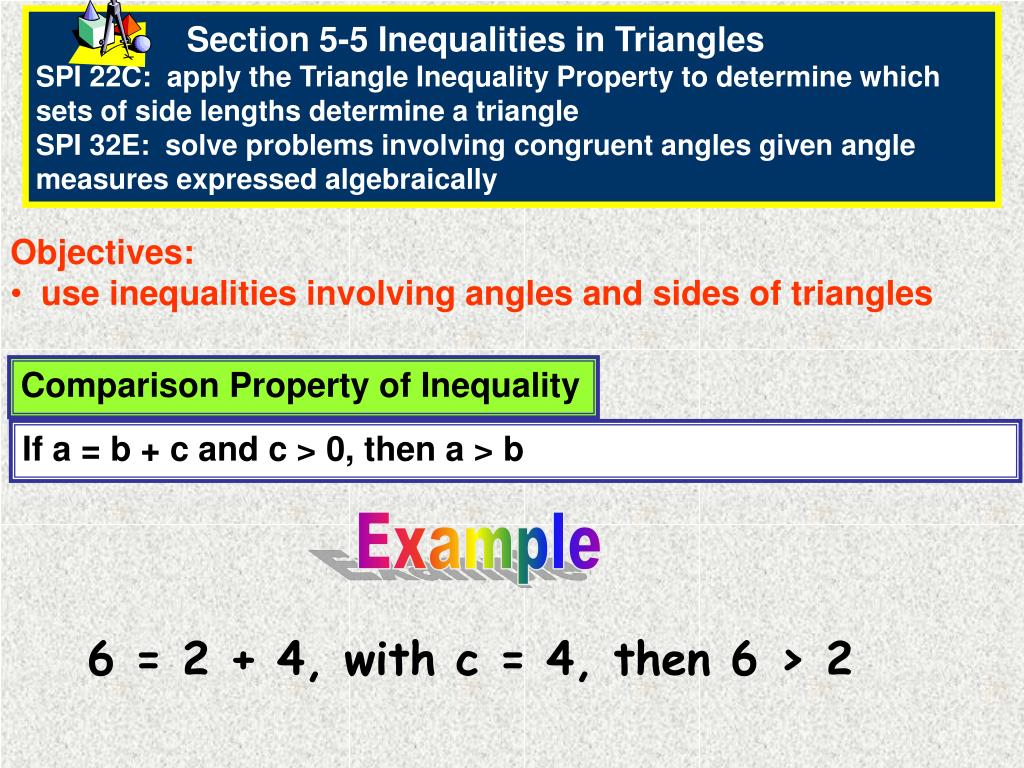 Section 5-5 Inequalities in Triangles
SPI 22C: apply the Triangle Inequality Property to determine which sets of side lengths determine a triangle
SPI 32E: solve problems involving congruent angles given angle measures expressed algebraically

Objectives:
• use inequalities involving angles and sides of triangles

Comparison Property of Inequality

If a = b + c and c > 0, then a > b

Example

6 = 2 + 4, with c = 4, then 6 > 2